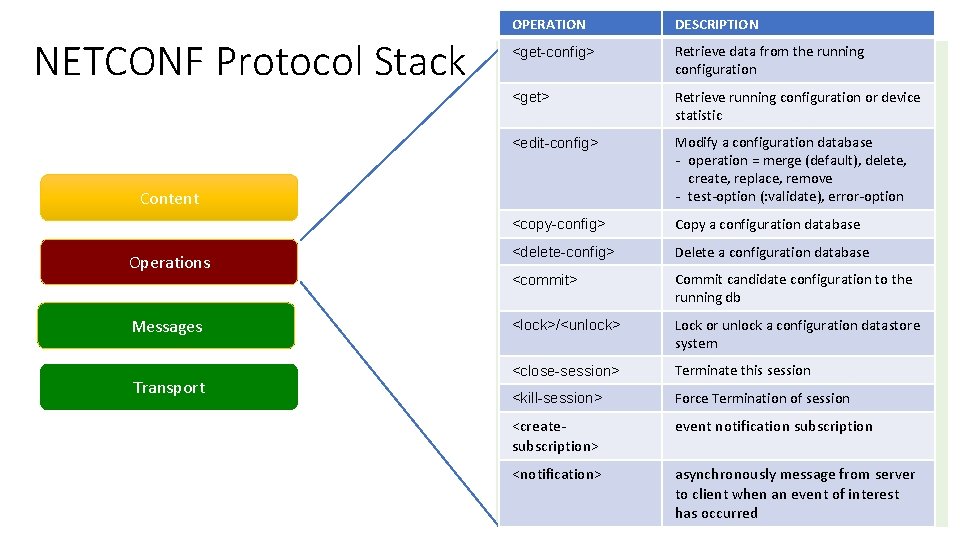 NETCONF Protocol Stack

Content

Operations

Messages

Transport

| OPERATION | DESCRIPTION |
|---|---|
| <get-config> | Retrieve data from the running configuration |
| <get> | Retrieve running configuration or device statistic |
| <edit-config> | Modify a configuration database - operation = merge (default), delete, create, replace, remove - test-option (:validate), error-option |
| <copy-config> | Copy a configuration database |
| <delete-config> | Delete a configuration database |
| <commit> | Commit candidate configuration to the running db |
| <lock>/<unlock> | Lock or unlock a configuration datastore system |
| <close-session> | Terminate this session |
| <kill-session> | Force Termination of session |
| <create-subscription> | event notification subscription |
| <notification> | asynchronously message from server to client when an event of interest has occurred |